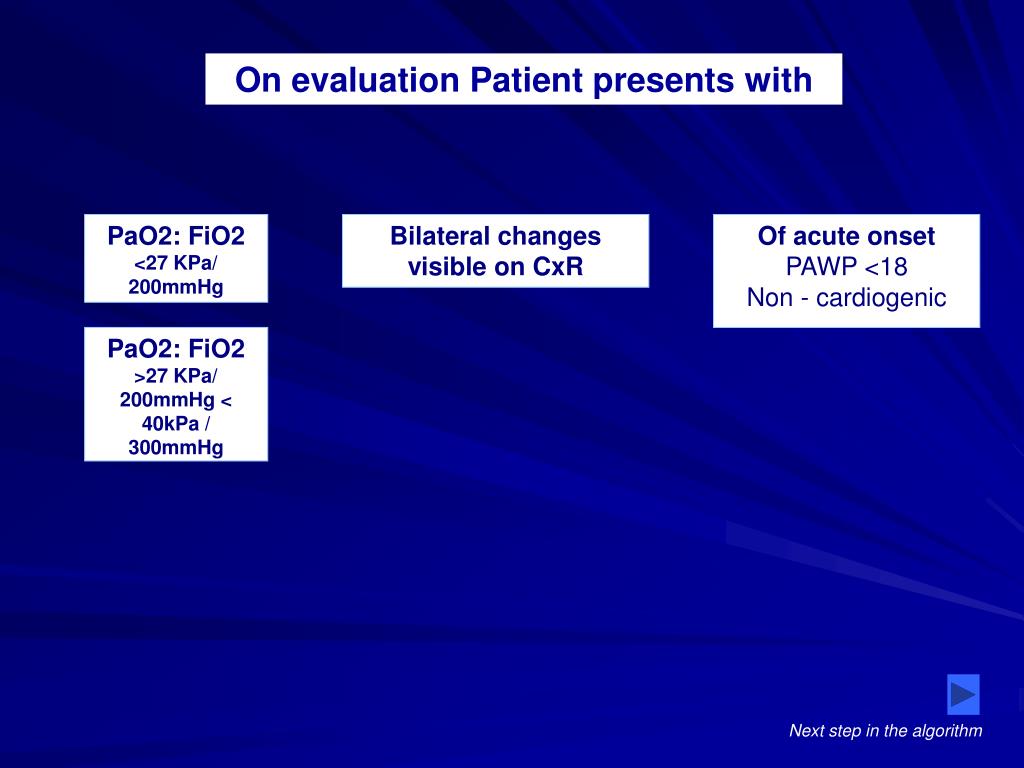 On evaluation Patient presents with

PaO2: FiO2
<27 KPa/ 200mmHg

PaO2: FiO2
>27 KPa/ 200mmHg < 40kPa / 300mmHg

Bilateral changes visible on CxR

Of acute onset
PAWP <18
Non - cardiogenic

Next step in the algorithm